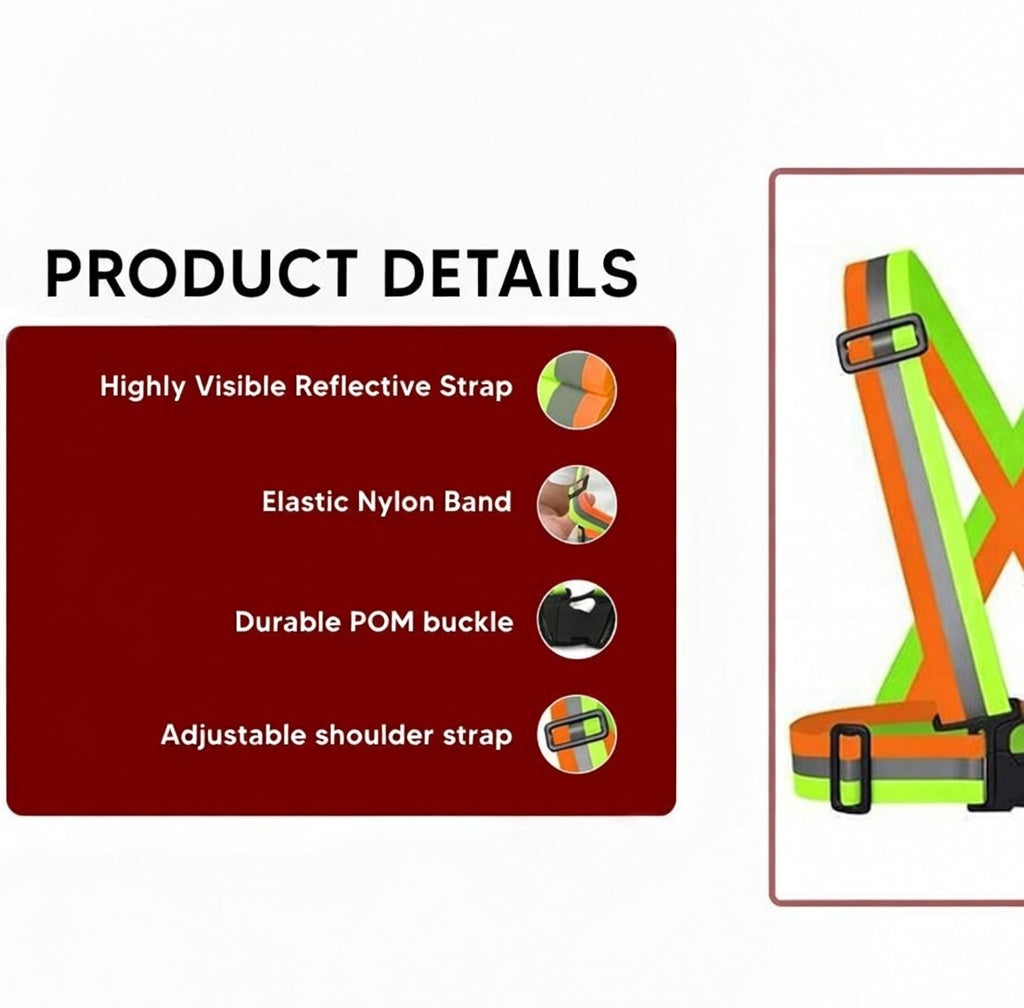 PRODUCT DETAILS

Highly Visible Reflective Strap

Elastic Nylon Band

Durable POM buckle

Adjustable shoulder strap